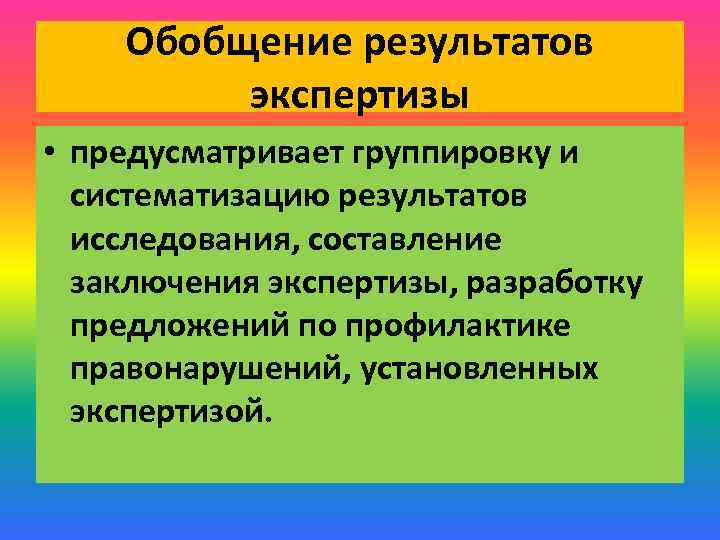 Обобщение результатов экспертизы

• предусматривает группировку и систематизацию результатов исследования, составление заключения экспертизы, разработку предложений по профилактике правонарушений, установленных экспертизой.